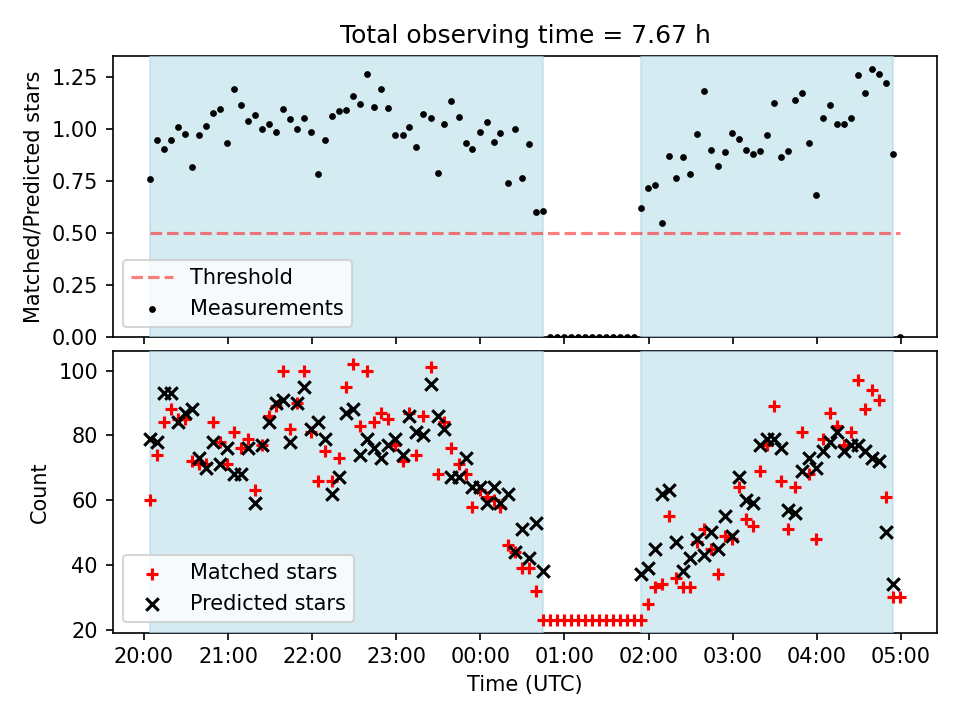 Total observing time = 7.67 h

Matched/Predicted stars

1.25
1.00
0.75
0.50
0.25
0.00

Threshold
Measurements

Count

100
80
60
40
20

Matched stars
Predicted stars

20:00 21:00 22:00 23:00 00:00 01:00 02:00 03:00 04:00 05:00

Time (UTC)